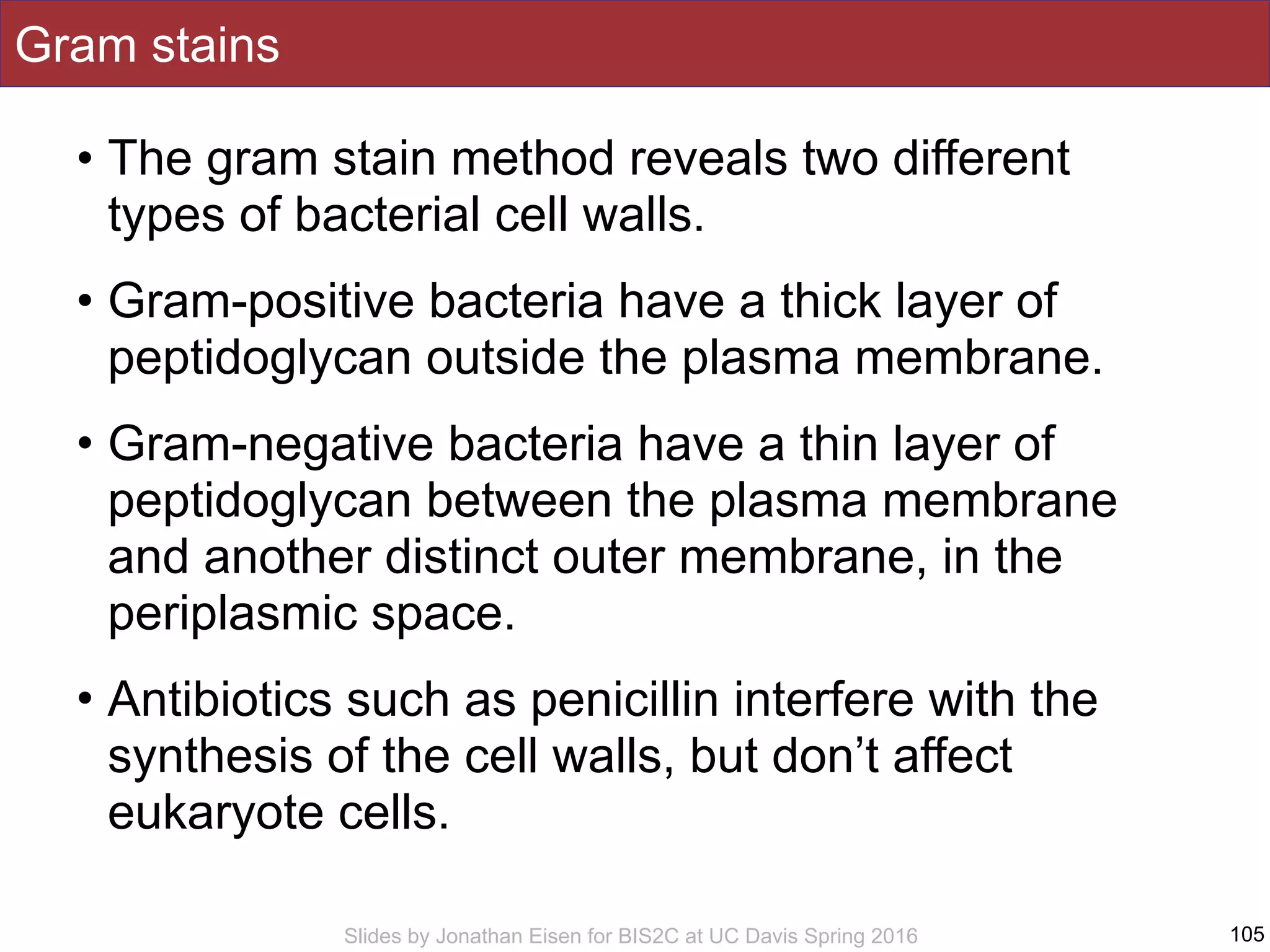 Gram stains

• The gram stain method reveals two different types of bacterial cell walls.

• Gram-positive bacteria have a thick layer of peptidoglycan outside the plasma membrane.

• Gram-negative bacteria have a thin layer of peptidoglycan between the plasma membrane and another distinct outer membrane, in the periplasmic space.

• Antibiotics such as penicillin interfere with the synthesis of the cell walls, but don't affect eukaryote cells.

Slides by Jonathan Eisen for BIS2C at UC Davis Spring 2016

105